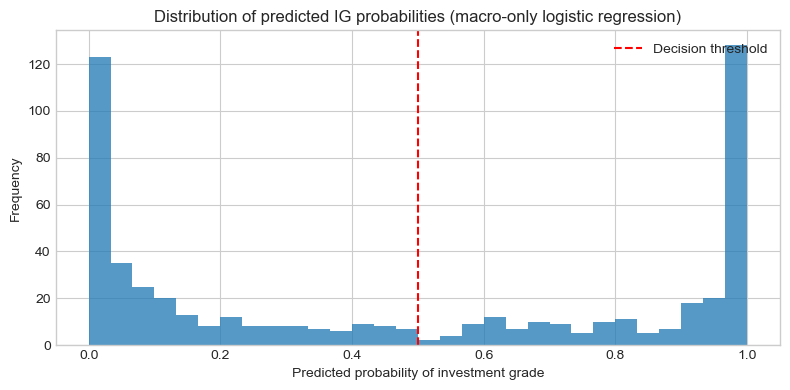 Distribution of predicted IG probabilities (macro-only logistic regression)

Decision threshold

Frequency

120
100
80
60
40
20
0

0.0
0.2
0.4
0.6
0.8
1.0

Predicted probability of investment grade